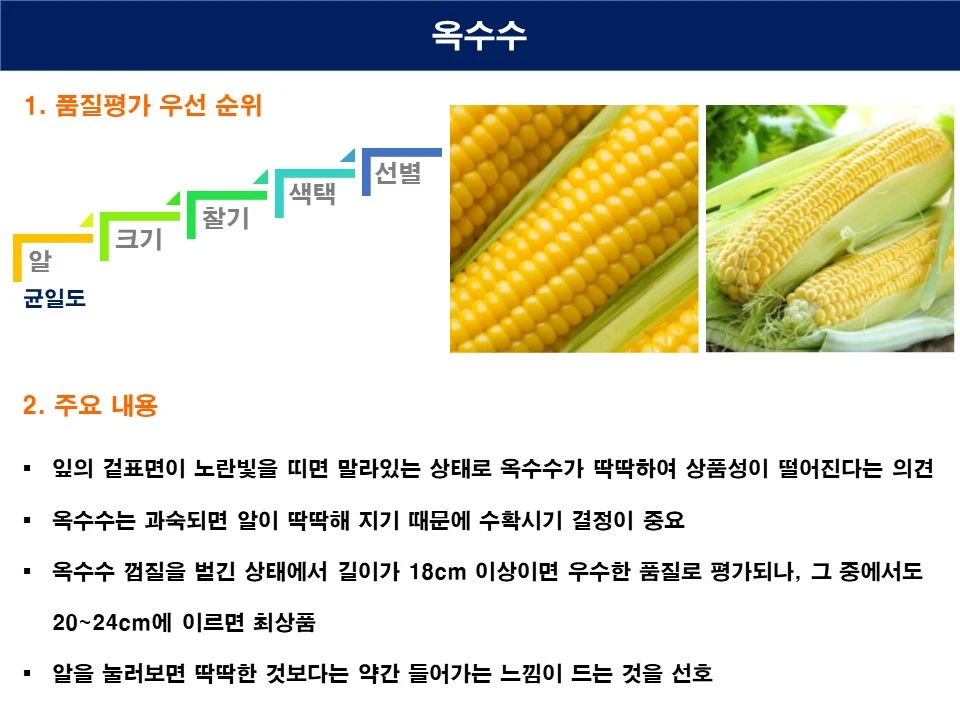 옥수수

1. 품질평가 우선 순위

알
균일도

크기

찰기

색택

선별

2. 주요 내용

▪ 잎의 겉표면이 노란빛을 띠면 말라있는 상태로 옥수수가 딱딱하여 상품성이 떨어진다는 의견

▪ 옥수수는 과숙되면 알이 딱딱해 지기 때문에 수확시기 결정이 중요

▪ 옥수수 껍질을 벗긴 상태에서 길이가 18cm 이상이면 우수한 품질로 평가되나, 그 중에서도 20~24cm에 이르면 최상품

▪ 알을 눌러보면 딱딱한 것보다는 약간 들어가는 느낌이 드는 것을 선호